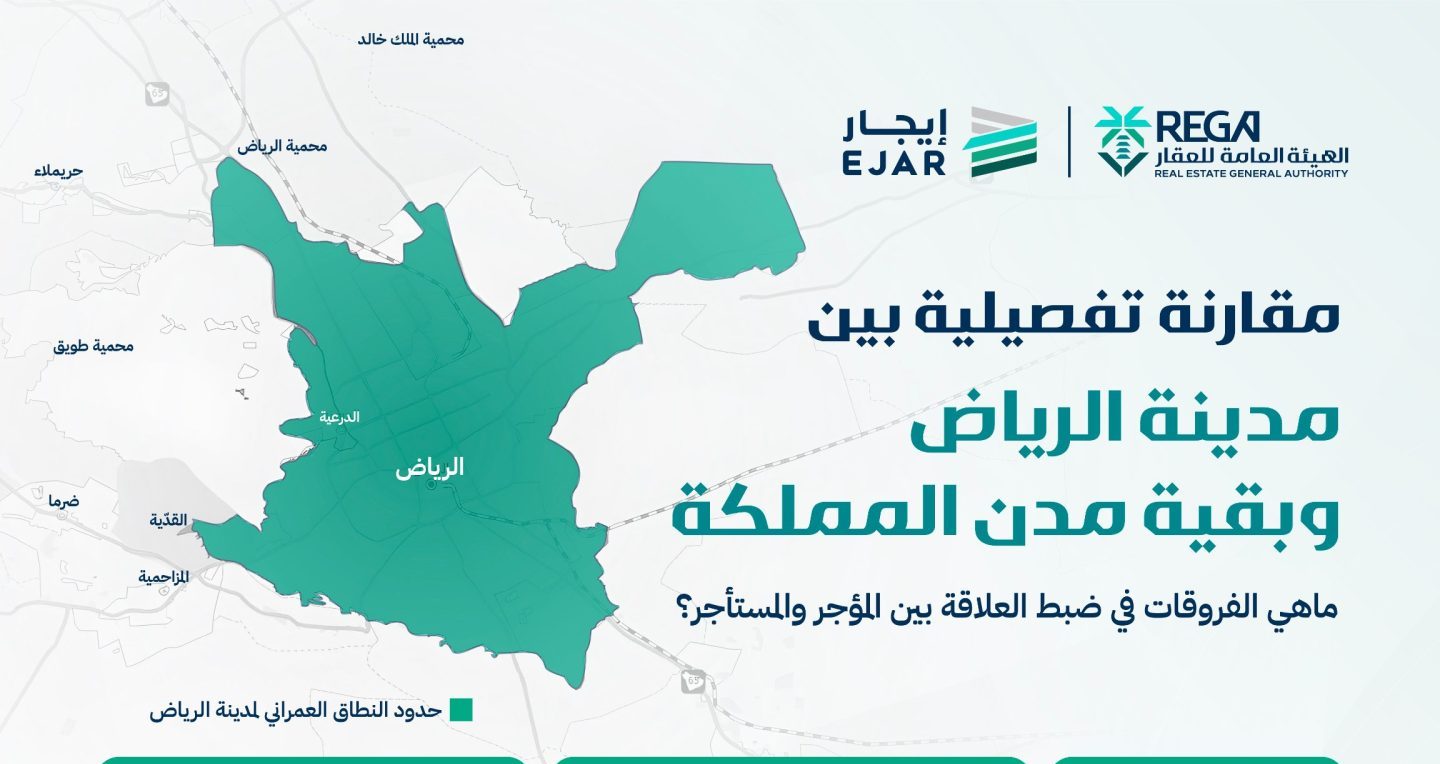 REGA
الهيئة العامة للعقار
REAL ESTATE GENERAL AUTHORITY

إيجار
EJAR

مقارنة تفصيلية بين

مدينة الرياض

وبقية مدن المملكة

ماهي الفروقات في ضبط العلاقة بين المؤجر والمستأجر؟

محمية الملك خالد

65

محمية الرياض

حريملاء

محمية طويق

الدرعية

الرياض

ضرما

القدّية

المزاحمية

65

حدود النطاق العمراني لمدينة الرياض